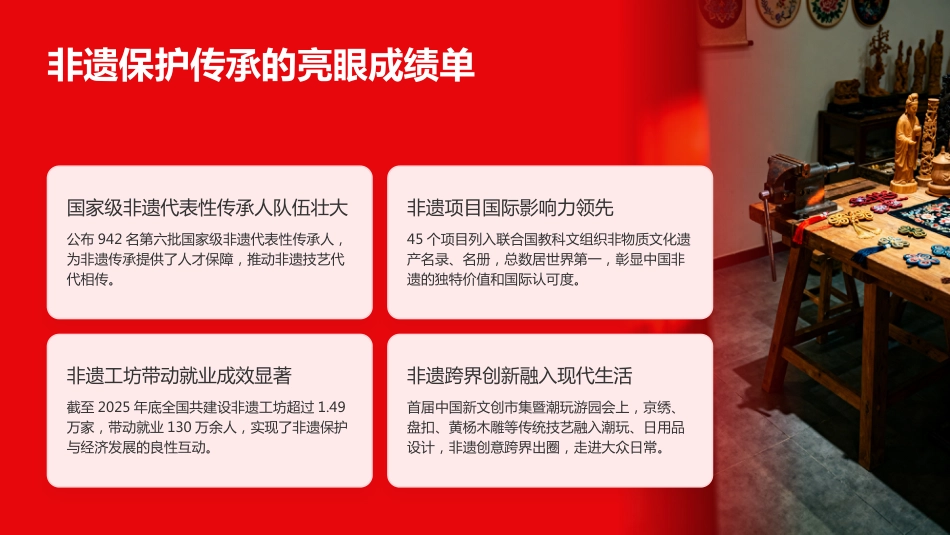 非遗保护传承的亮眼成绩单

国家级非遗代表性传承人队伍壮大

公布 942 名第六批国家级非遗代表性传承人，为非遗传承提供了人才保障，推动非遗技艺代代相传。

非遗项目国际影响力领先

45 个项目列入联合国教科文组织非物质文化遗产名录、名册，总数居世界第一，彰显中国非遗的独特价值和国际认可度。

非遗工坊带动就业成效显著

截至 2025 年底全国共建设非遗工坊超过 1.49 万家，带动就业 130 万余人，实现了非遗保护与经济发展的良性互动。

非遗跨界创新融入现代生活

首届中国新文创市集暨潮玩游园会上，京绣、盘扣、黄杨木雕等传统技艺融入潮玩、日用品设计，非遗创意跨界出圈，走进大众日常。